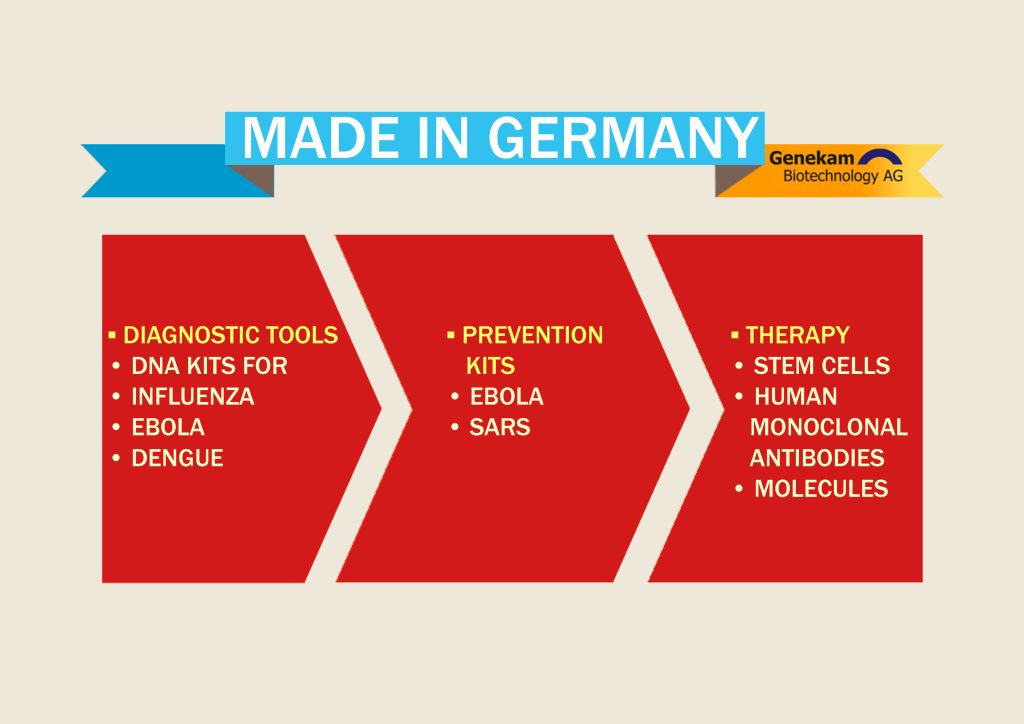 MADE IN GERMANY

Genekam
Biotechnology AG

▪ DIAGNOSTIC TOOLS
• DNA KITS FOR
• INFLUENZA
• EBOLA
• DENGUE

▪ PREVENTION KITS
• EBOLA
• SARS

▪ THERAPY
• STEM CELLS
• HUMAN MONOCLONAL ANTIBODIES
• MOLECULES